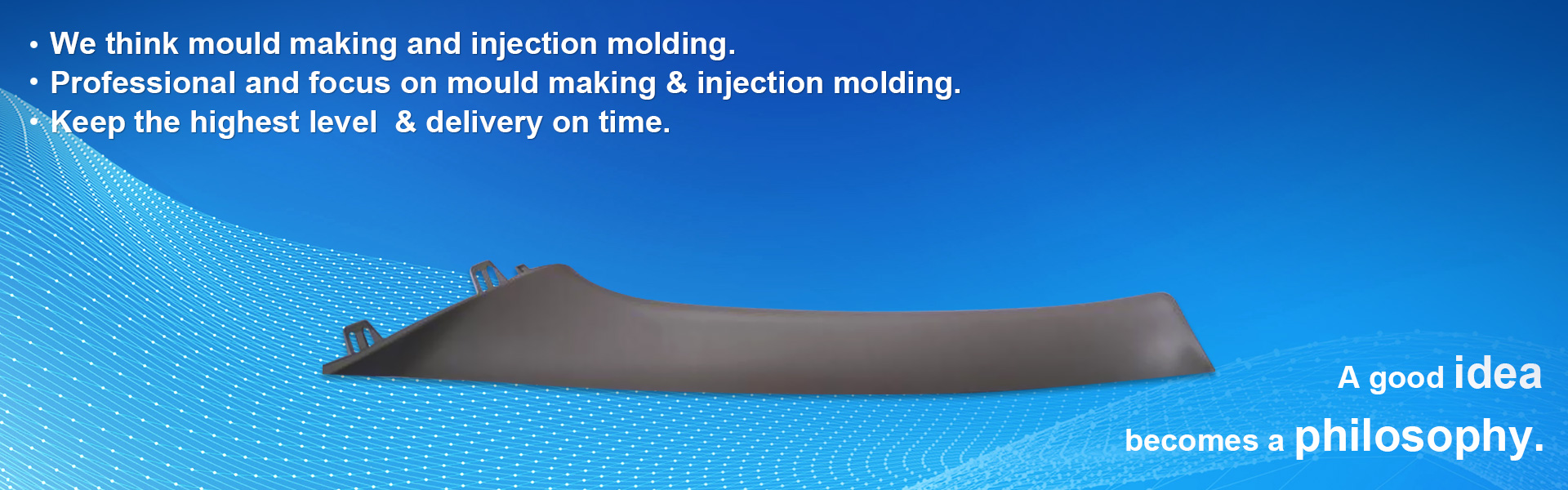 • We think mould making and injection molding.
• Professional and focus on mould making & injection molding.
• Keep the highest level & delivery on time.

A good idea
becomes a philosophy.